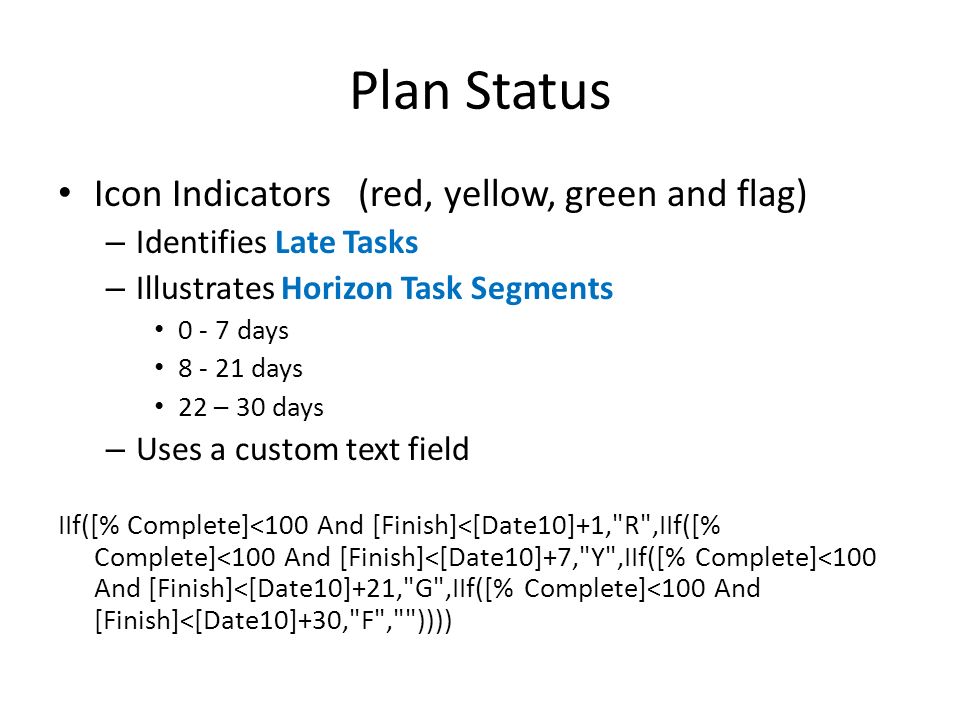 Plan Status

• Icon Indicators (red, yellow, green and flag)
– Identifies Late Tasks
– Illustrates Horizon Task Segments
• 0 - 7 days
• 8 - 21 days
• 22 – 30 days
– Uses a custom text field

IIf([% Complete]<100 And [Finish]<[Date10]+1,"R",IIf([% Complete]<100 And [Finish]<[Date10]+7,"Y",IIf([% Complete]<100 And [Finish]<[Date10]+21,"G",IIf([% Complete]<100 And [Finish]<[Date10]+30,"F",""))))